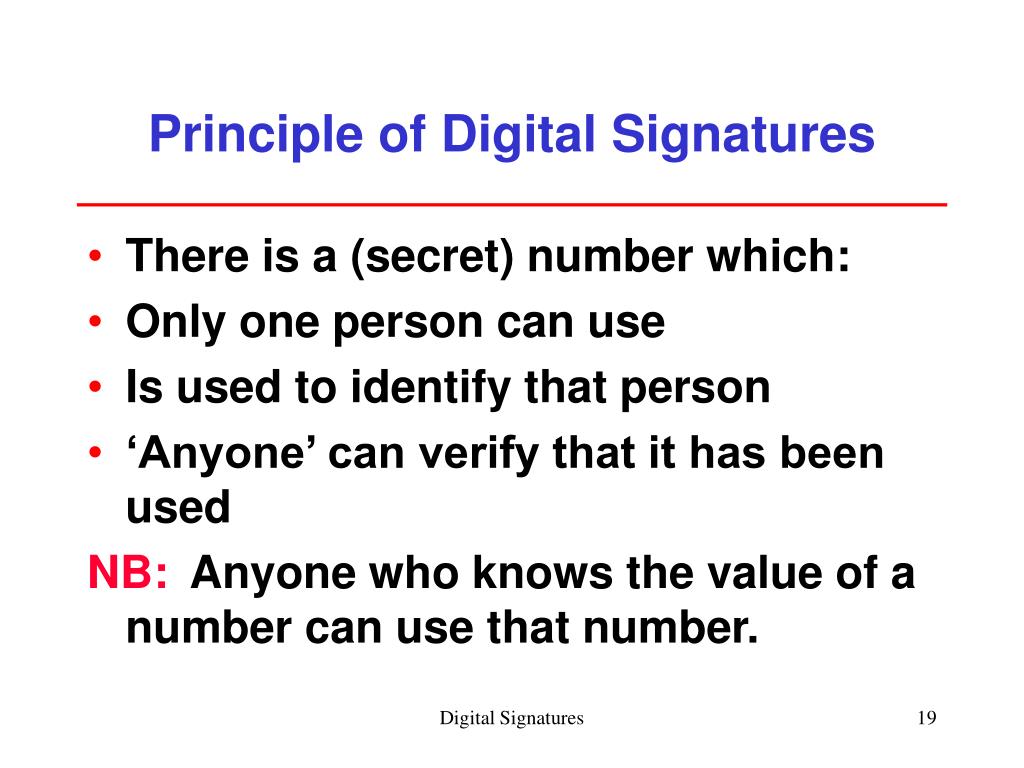 Principle of Digital Signatures

• There is a (secret) number which:
• Only one person can use
• Is used to identify that person
• ‘Anyone’ can verify that it has been used

NB: Anyone who knows the value of a number can use that number.

Digital Signatures

19